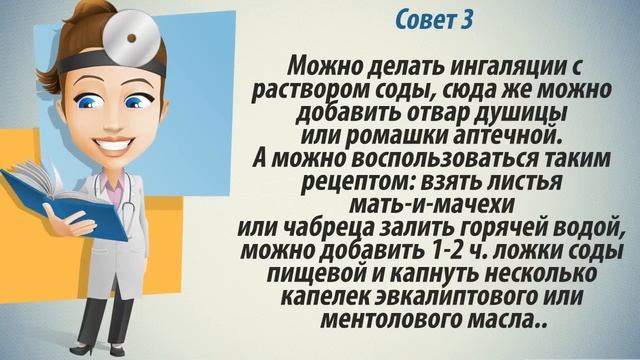 Совет 3

Можно делать ингаляции с раствором соды, сюда же можно добавить отвар душицы или ромашки аптечной.
А можно воспользоваться таким рецептом: взять листья мать-и-мачехи или чабреца залить горячей водой, можно добавить 1-2 ч. ложки соды пищевой и капнуть несколько капелек эвкалиптового или ментолового масла..